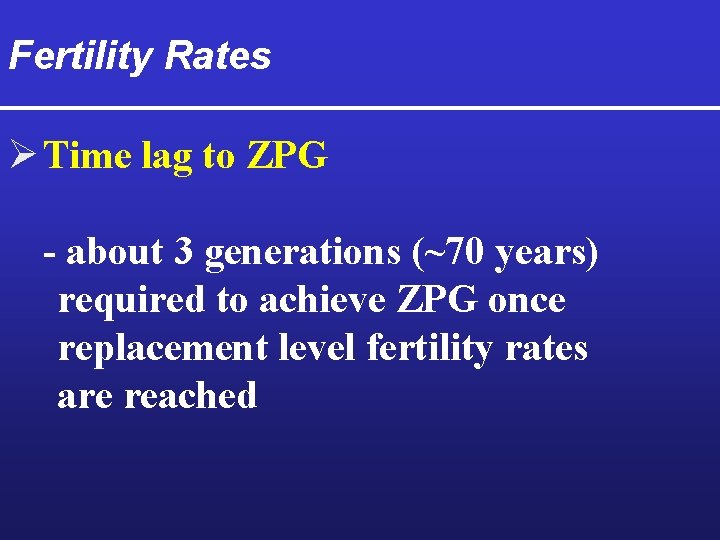 Fertility Rates

➢ Time lag to ZPG

- about 3 generations (~70 years) required to achieve ZPG once replacement level fertility rates are reached